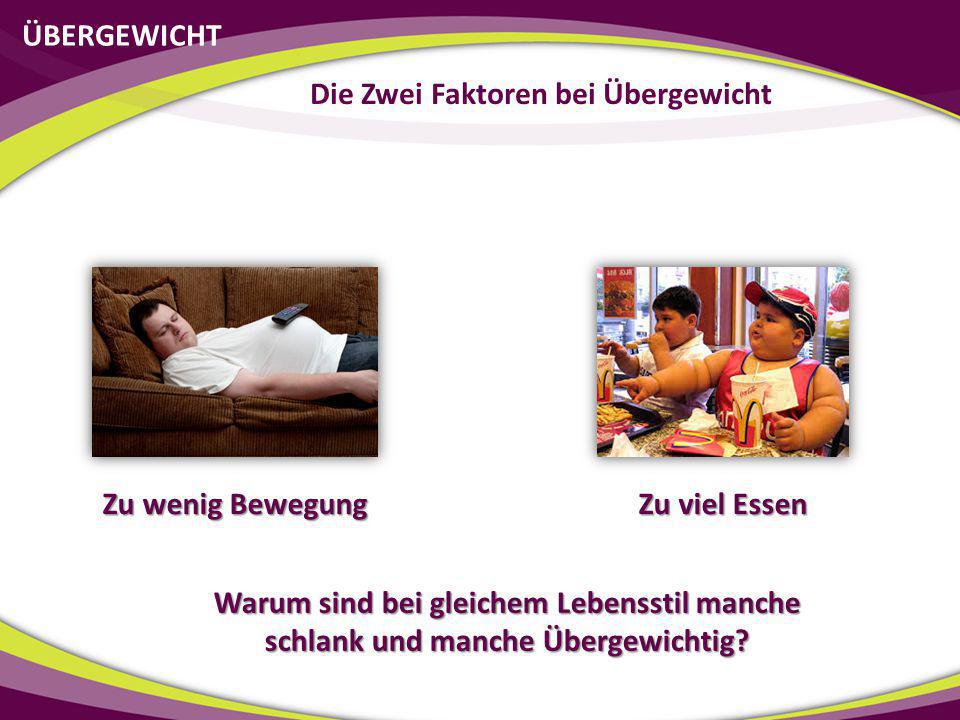 ÜBERGEWICHT

Die Zwei Faktoren bei Übergewicht

Zu wenig Bewegung

Zu viel Essen

Warum sind bei gleichem Lebensstil manche schlank und manche Übergewichtig?